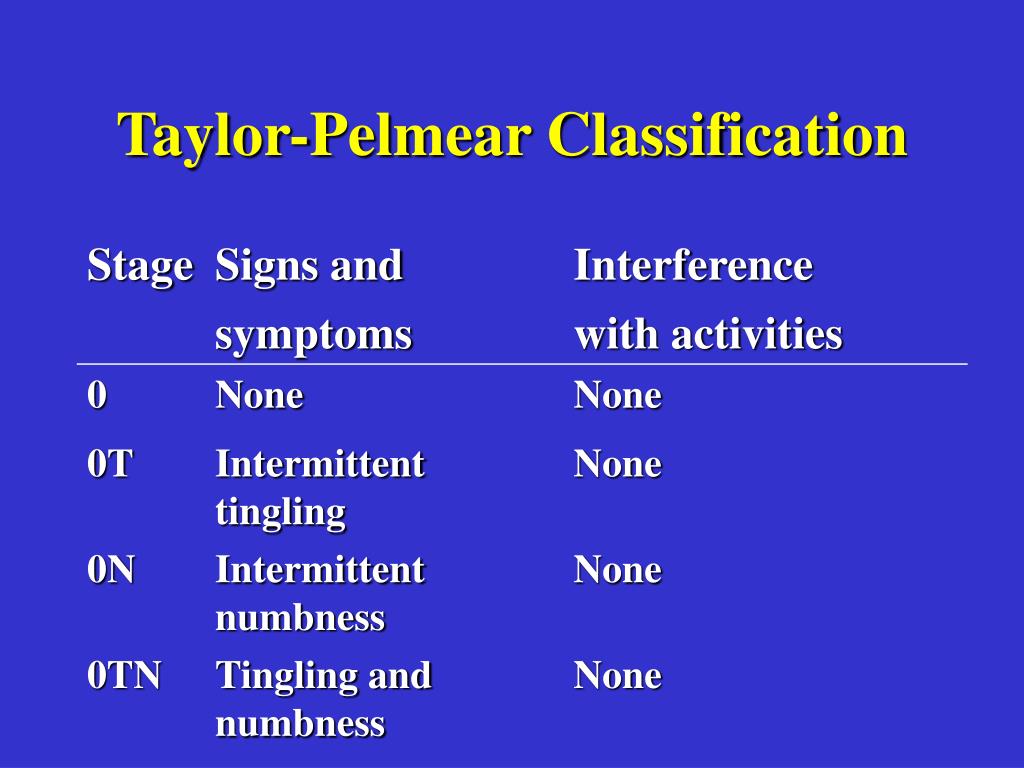 Taylor-Pelmear Classification

| Stage | Signs and symptoms | Interference with activities |
|---|---|---|
| 0 | None | None |
| 0T | Intermittent tingling | None |
| 0N | Intermittent numbness | None |
| 0TN | Tingling and numbness | None |